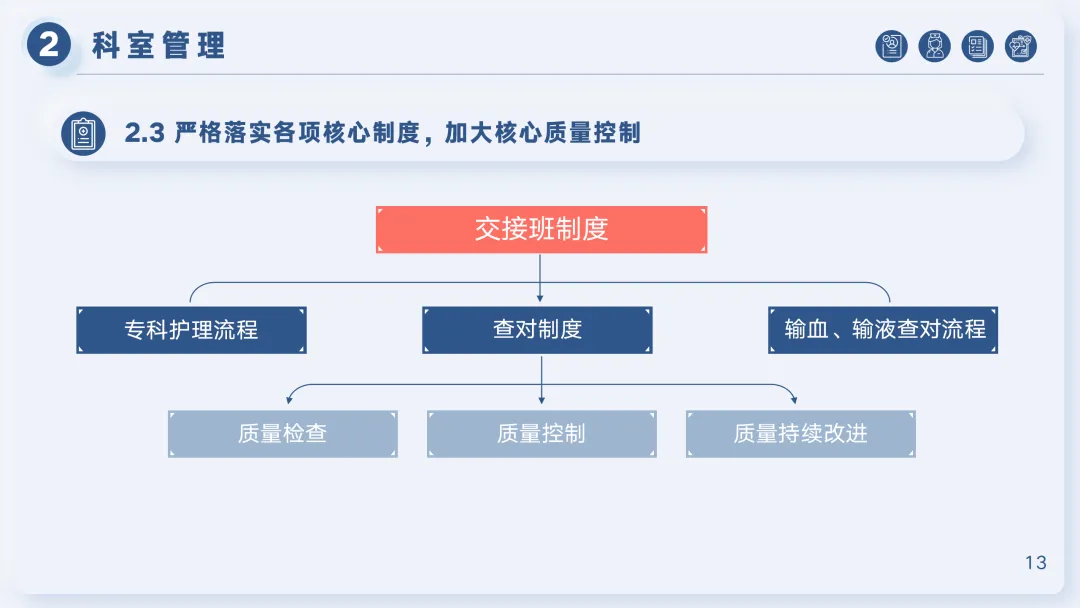 2 科室管理

2.3 严格落实各项核心制度，加大核心质量控制

交接班制度

专科护理流程

查对制度

输血、输液查对流程

质量检查

质量控制

质量持续改进

13